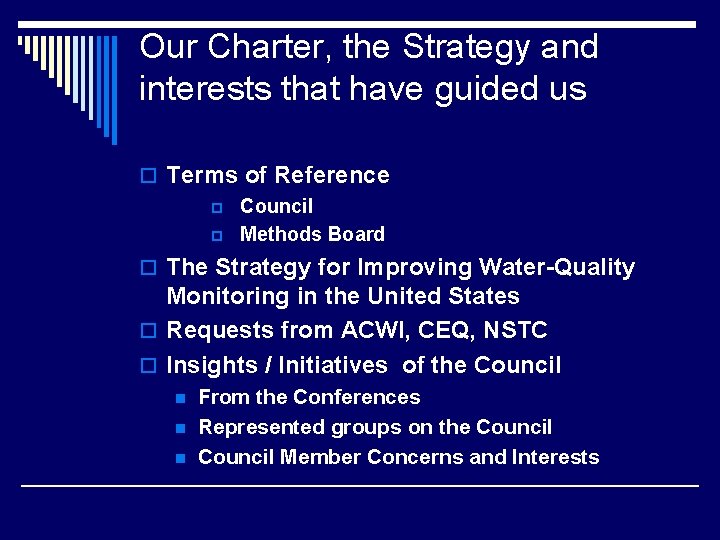 Our Charter, the Strategy and interests that have guided us

Terms of Reference

Council

Methods Board

The Strategy for Improving Water-Quality Monitoring in the United States

Requests from ACWI, CEQ, NSTC

Insights / Initiatives of the Council

From the Conferences

Represented groups on the Council

Council Member Concerns and Interests